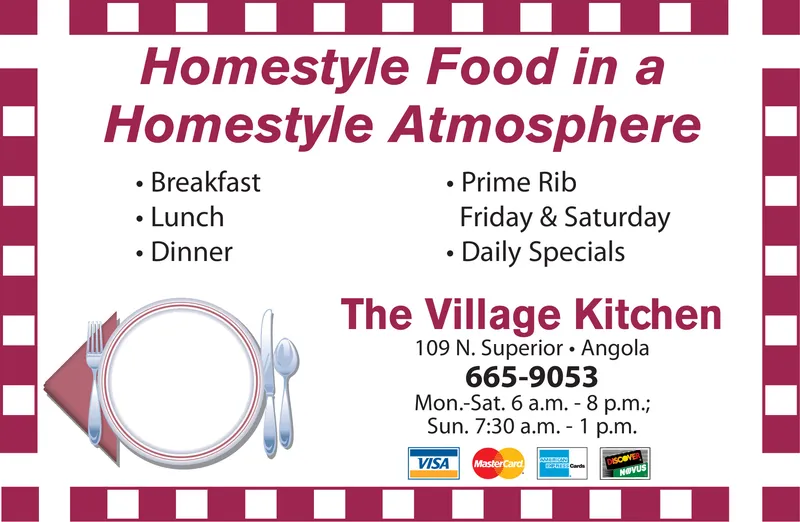 Homestyle Food in a Homestyle Atmosphere

• Breakfast
• Lunch
• Dinner

• Prime Rib Friday & Saturday
• Daily Specials

The Village Kitchen
109 N. Superior • Angola
665-9053
Mon.-Sat. 6 a.m. - 8 p.m.;
Sun. 7:30 a.m. - 1 p.m.

VISA MasterCard AMERICAN EXPRESS Cards DISCOVER NOVUS